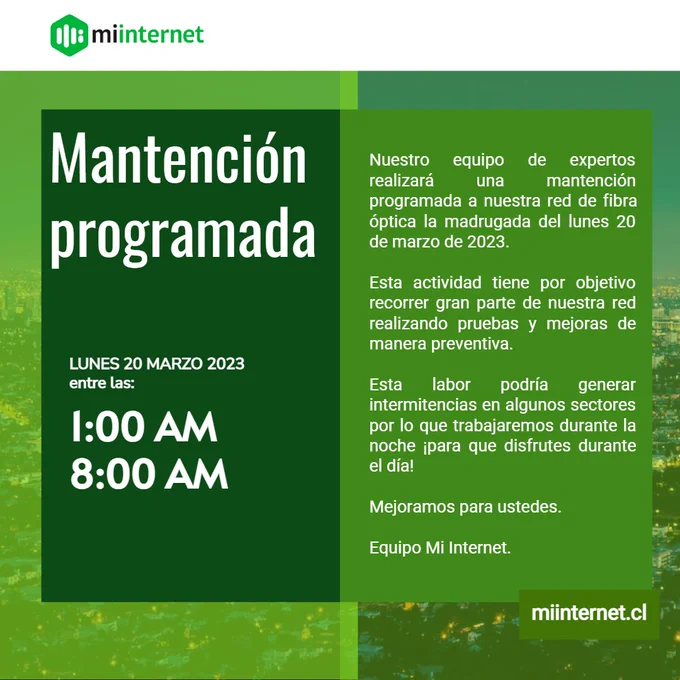 miinternet

Mantención programada

LUNES 20 MARZO 2023
entre las:

1:00 AM
8:00 AM

Nuestro equipo de expertos realizará una mantención programada a nuestra red de fibra óptica la madrugada del lunes 20 de marzo de 2023.

Esta actividad tiene por objetivo recorrer gran parte de nuestra red realizando pruebas y mejoras de manera preventiva.

Esta labor podría generar intermitencias en algunos sectores por lo que trabajaremos durante la noche ¡para que disfrutes durante el día!

Mejoramos para ustedes.

Equipo Mi Internet.

miinternet.cl